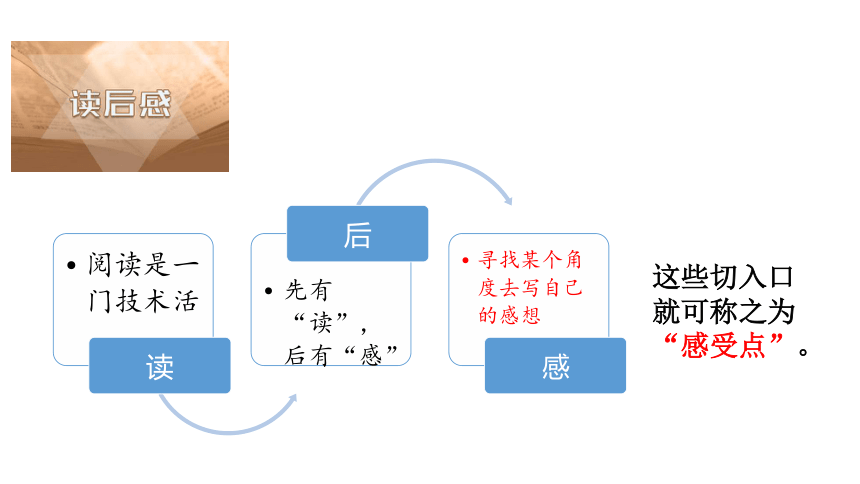 读后感

• 阅读是一门技术活

读

后

• 先有“读”，后有“感”

• 寻找某个角度去写自己的感想

感

这些切入口就可称之为“感受点”。